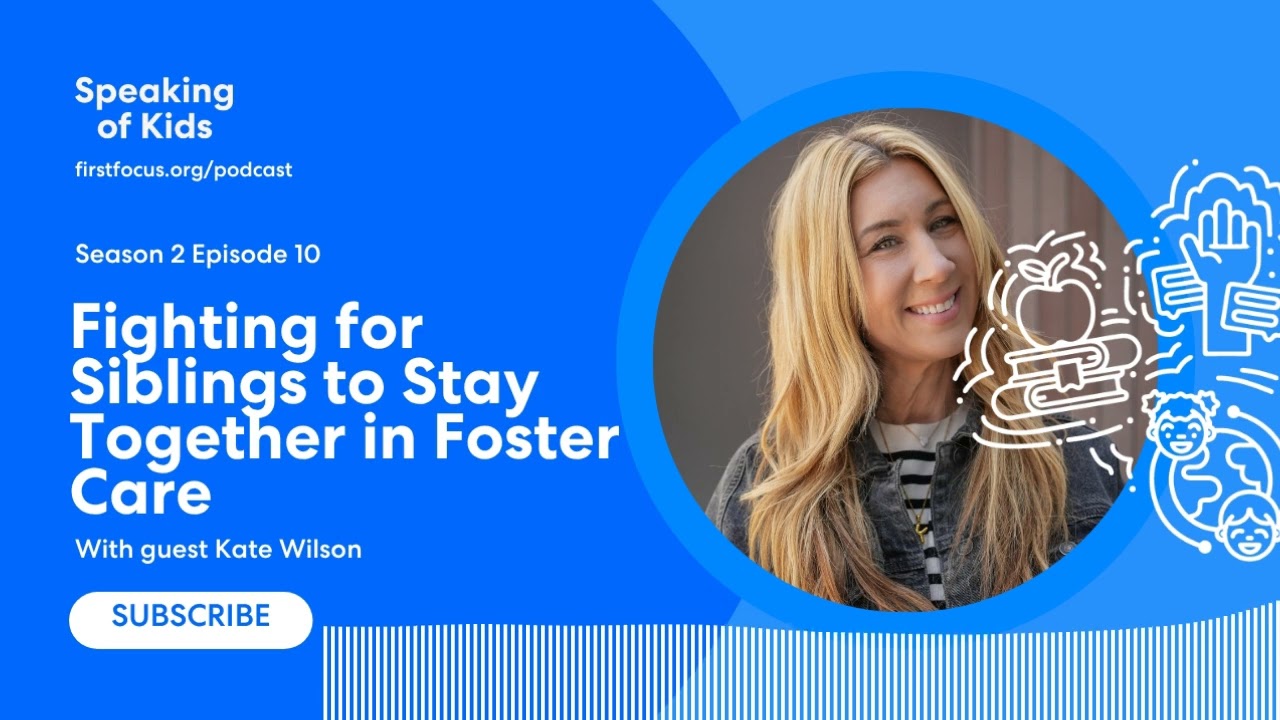 Speaking of Kids

firstfocus.org/podcast

Season 2 Episode 10

Fighting for Siblings to Stay Together in Foster Care

With guest Kate Wilson

SUBSCRIBE